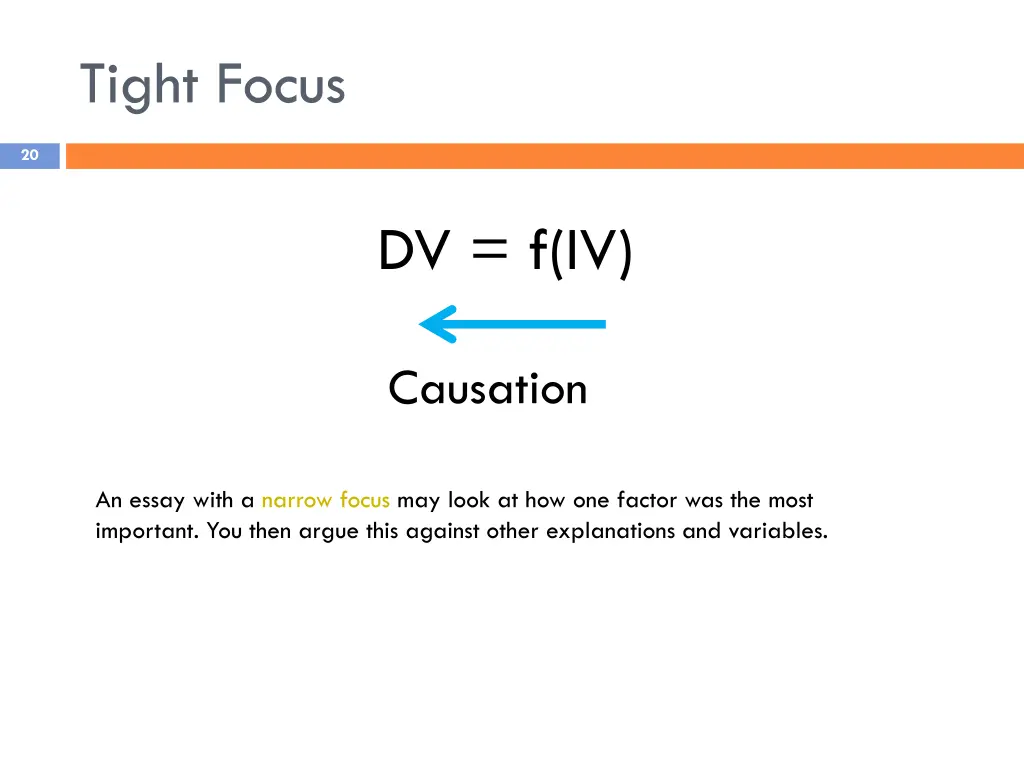 Tight Focus

20

DV = f(IV)

Causation

An essay with a narrow focus may look at how one factor was the most important. You then argue this against other explanations and variables.